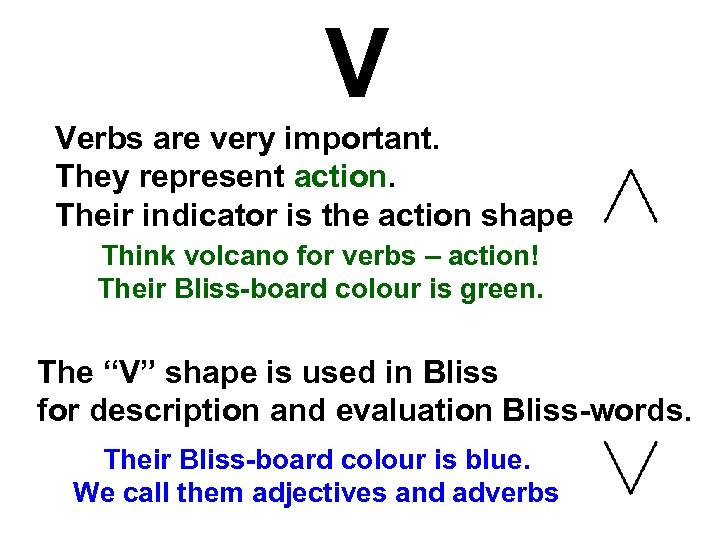 V

Verbs are very important.
They represent action.
Their indicator is the action shape

Think volcano for verbs – action!
Their Bliss-board colour is green.

The “V” shape is used in Bliss
for description and evaluation Bliss-words.

Their Bliss-board colour is blue.
We call them adjectives and adverbs